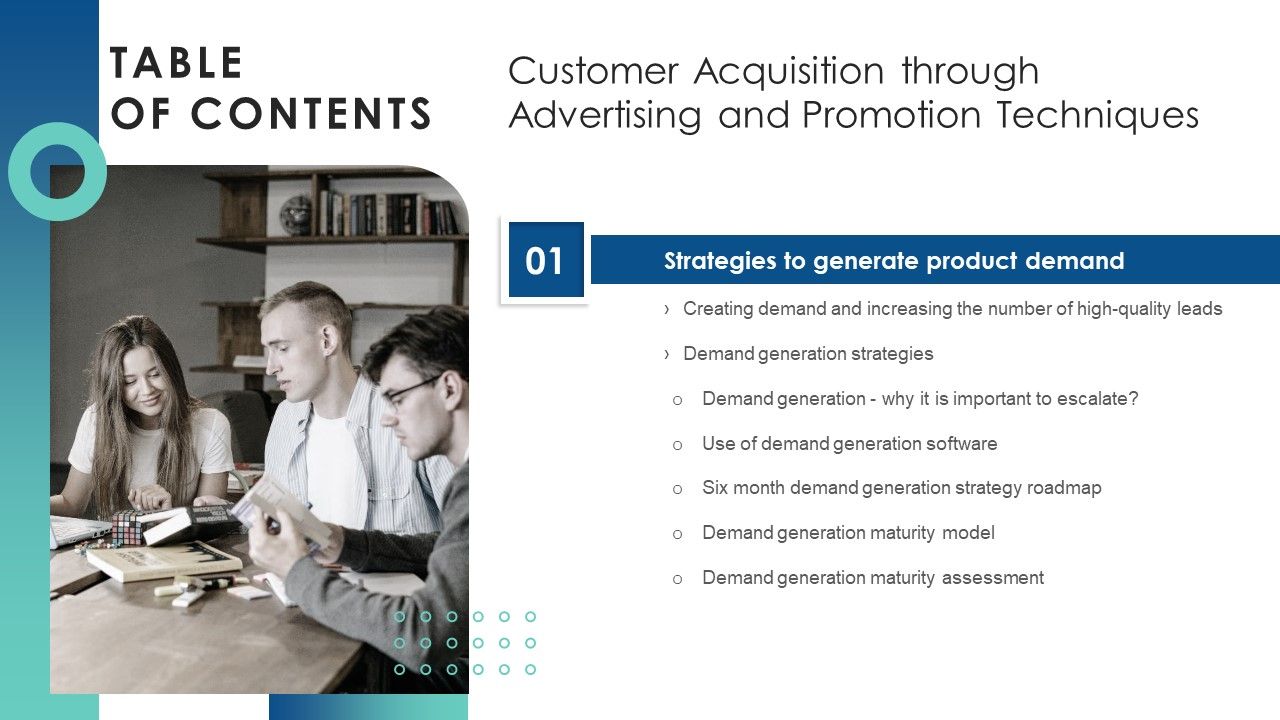 TABLE OF CONTENTS

Customer Acquisition through Advertising and Promotion Techniques

01

Strategies to generate product demand

› Creating demand and increasing the number of high-quality leads

› Demand generation strategies

o Demand generation - why it is important to escalate?

o Use of demand generation software

o Six month demand generation strategy roadmap

o Demand generation maturity model

o Demand generation maturity assessment